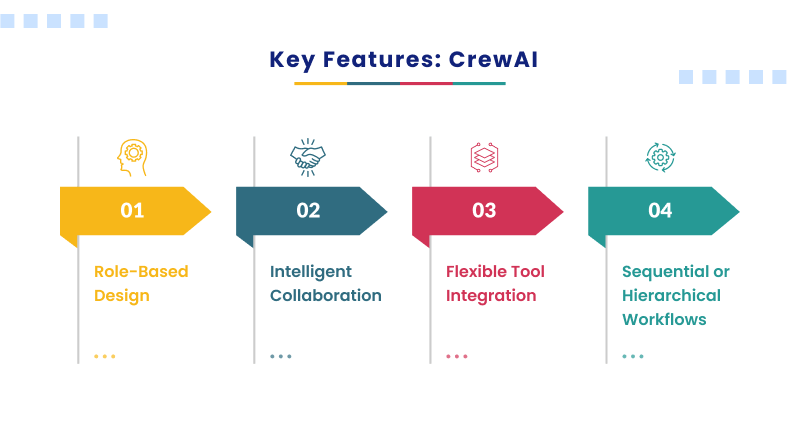 Key Features: CrewAI

01

Role-Based Design

02

Intelligent Collaboration

03

Flexible Tool Integration

04

Sequential or Hierarchical Workflows